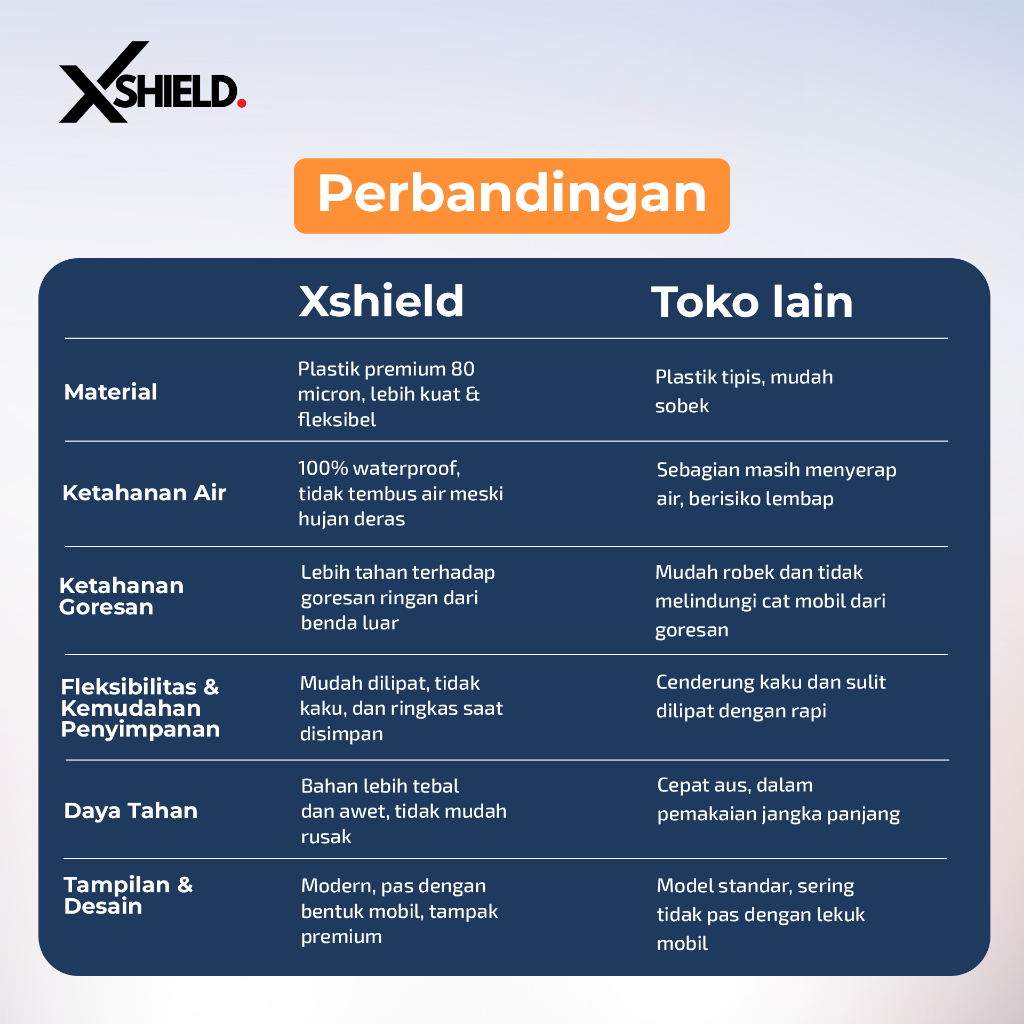 XSHIELD.

Perbandingan

| | Xshield | Toko lain |
|---|---|---|
| Material | Plastik premium 80 micron, lebih kuat & fleksibel | Plastik tipis, mudah sobek |
| Ketahanan Air | 100% waterproof, tidak tembus air meski hujan deras | Sebagian masih menyerap air, berisiko lembap |
| Ketahanan Goresan | Lebih tahan terhadap goresan ringan dari benda luar | Mudah robek dan tidak melindungi cat mobil dari goresan |
| Fleksibilitas & Kemudahan Penyimpanan | Mudah dilipat, tidak kaku, dan ringkas saat disimpan | Cenderung kaku dan sulit dilipat dengan rapi |
| Daya Tahan | Bahan lebih tebal dan awet, tidak mudah rusak | Cepat aus, dalam pemakaian jangka panjang |
| Tampilan & Desain | Modern, pas dengan bentuk mobil, tampak premium | Model standar, sering tidak pas dengan lekuk mobil |